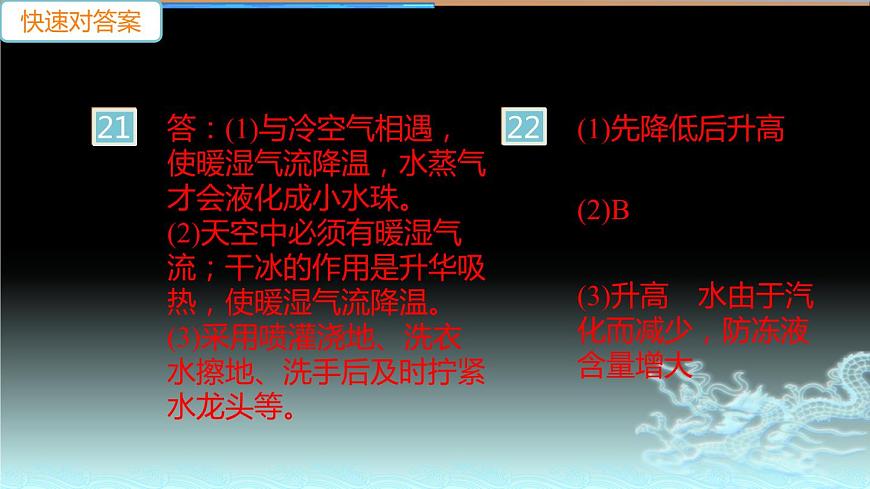 快速对答案

21 答：(1)与冷空气相遇，使暖湿气流降温，水蒸气才会液化成小水珠。
(2)天空中必须有暖湿气流；干冰的作用是升华吸热，使暖湿气流降温。
(3)采用喷灌浇地、洗衣水擦地、洗手后及时拧紧水龙头等。

22 (1)先降低后升高

(2)B

(3)升高　水由于汽化而减少，防冻液含量增大